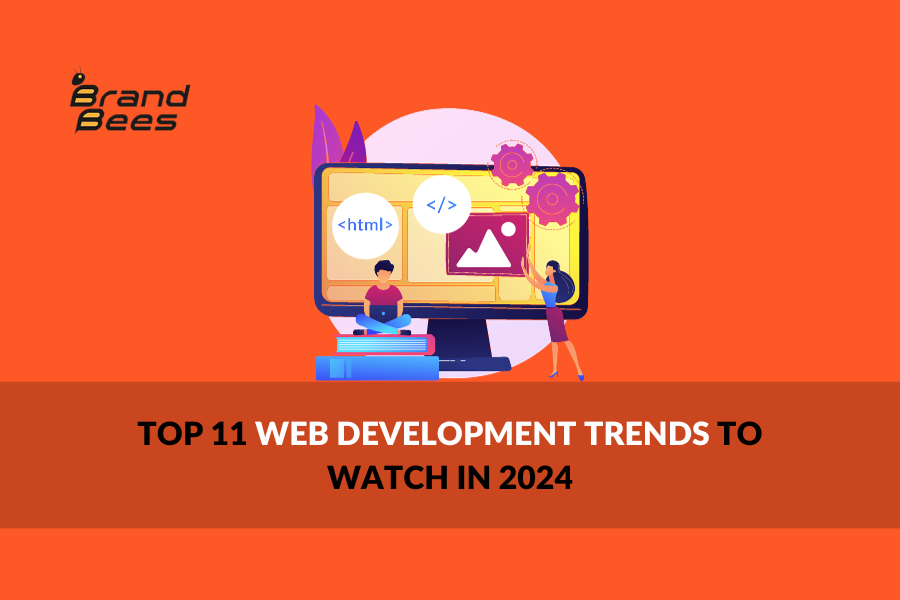 Brand Bees

<html>

</>

TOP 11 WEB DEVELOPMENT TRENDS TO WATCH IN 2024